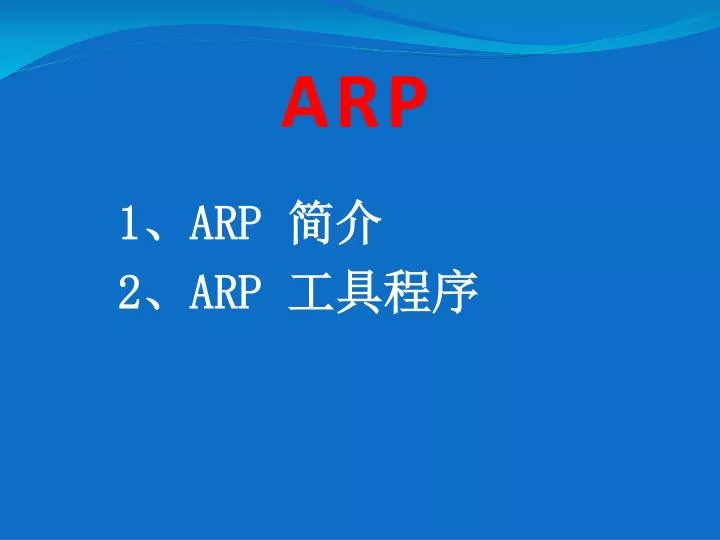 ARP

1、ARP 简介
2、ARP 工具程序